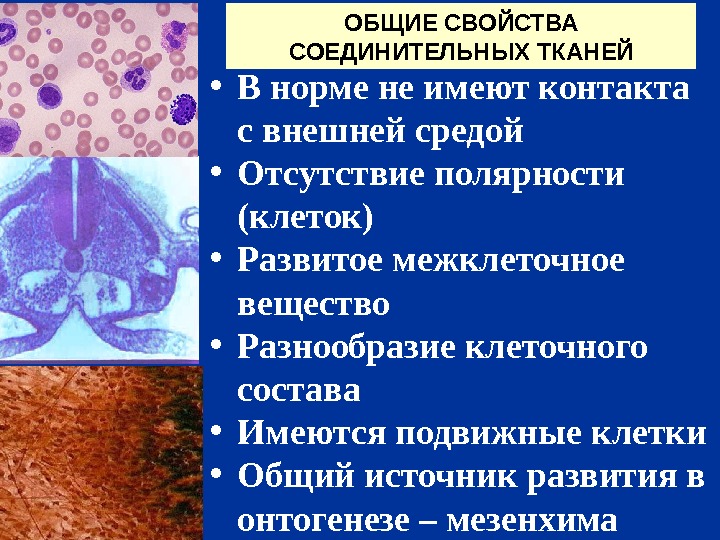 ОБЩИЕ СВОЙСТВА СОЕДИНИТЕЛЬНЫХ ТКАНЕЙ

• В норме не имеют контакта с внешней средой
• Отсутствие полярности (клеток)
• Развитое межклеточное вещество
• Разнообразие клеточного состава
• Имеются подвижные клетки
• Общий источник развития в онтогенезе – мезенхима